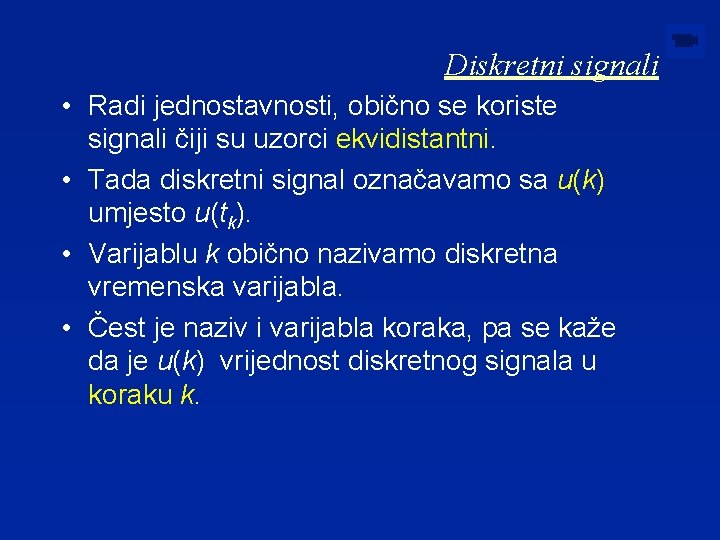 Diskretni signali

• Radi jednostavnosti, obično se koriste signali čiji su uzorci ekvidistantni.

• Tada diskretni signal označavamo sa $u(k)$ umjesto $u(t_k)$.

• Varijablu $k$ obično nazivamo diskretna vremenska varijabla.

• Čest je naziv i varijabla koraka, pa se kaže da je $u(k)$ vrijednost diskretnog signala u koraku $k$.